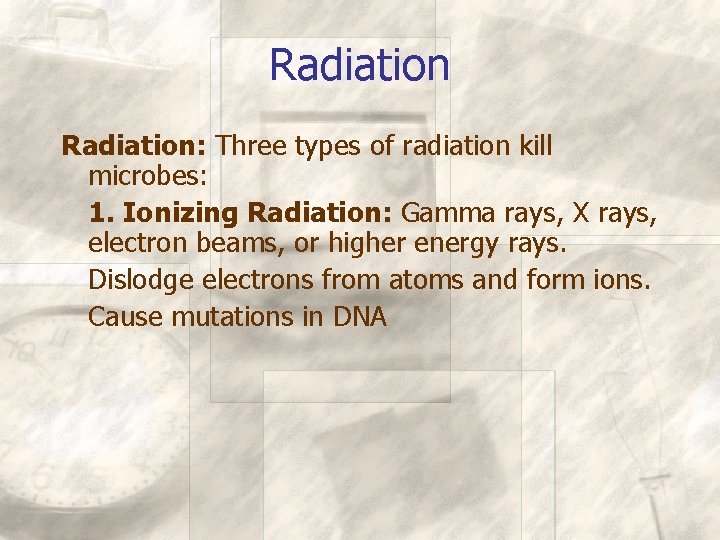 Radiation

Radiation: Three types of radiation kill microbes:

1. Ionizing Radiation: Gamma rays, X rays, electron beams, or higher energy rays.

Dislodge electrons from atoms and form ions.

Cause mutations in DNA